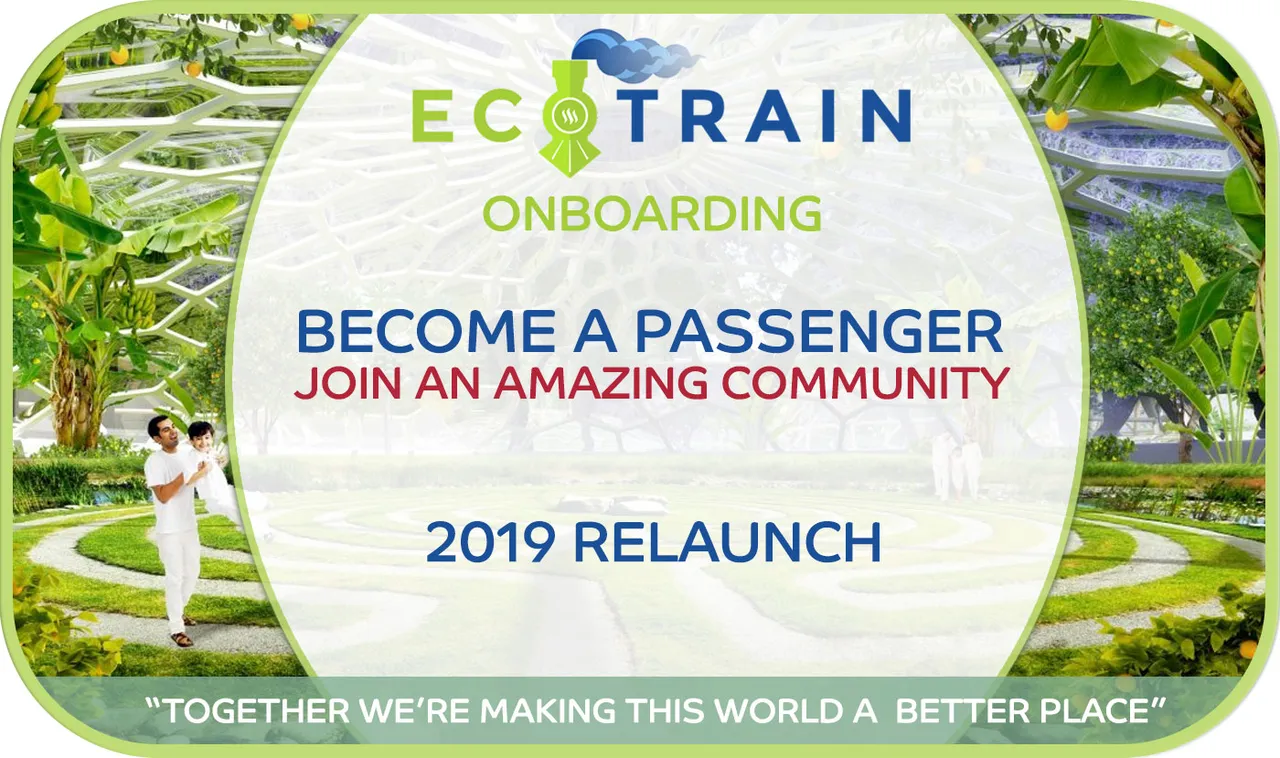 ECOTRAIN

ONBOARDING

BECOME A PASSENGER
JOIN AN AMAZING COMMUNITY

2019 RELAUNCH

"TOGETHER WE'RE MAKING THIS WORLD A BETTER PLACE"